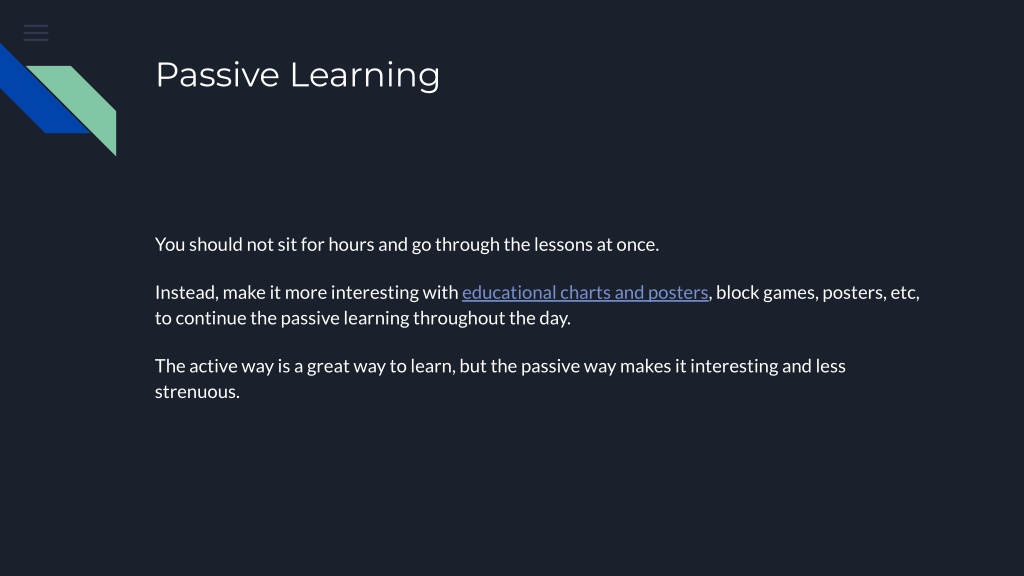 Passive Learning

You should not sit for hours and go through the lessons at once.

Instead, make it more interesting with educational charts and posters, block games, posters, etc, to continue the passive learning throughout the day.

The active way is a great way to learn, but the passive way makes it interesting and less strenuous.